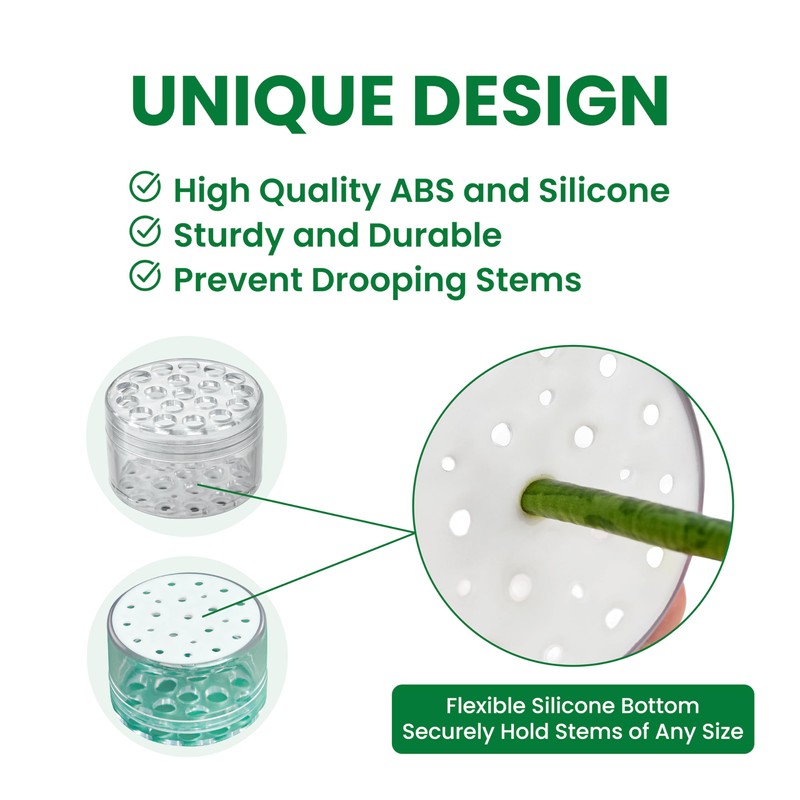 UNIQUE DESIGN

High Quality ABS and Silicone
Sturdy and Durable
Prevent Drooping Stems

Flexible Silicone Bottom
Securely Hold Stems of Any Size